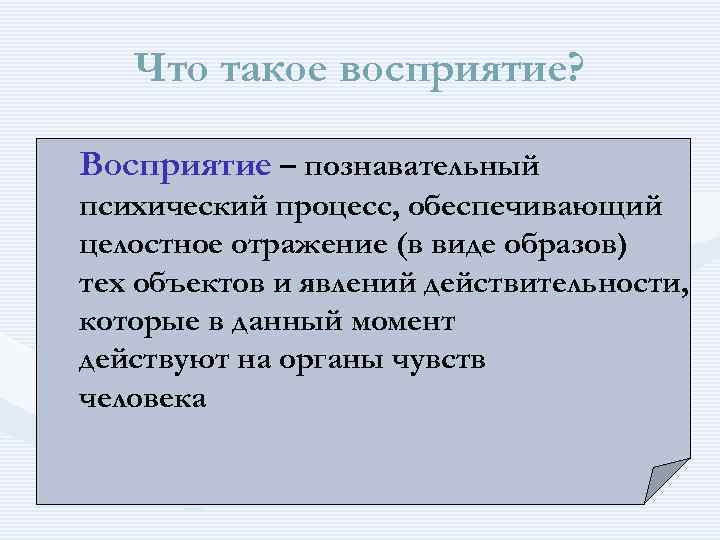 Что такое восприятие?

Восприятие – познавательный психический процесс, обеспечивающий целостное отражение (в виде образов) тех объектов и явлений действительности, которые в данный момент действуют на органы чувств человека